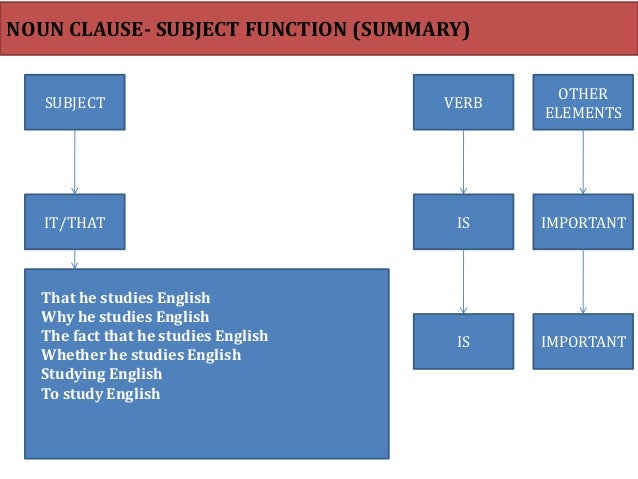 NOUN CLAUSE- SUBJECT FUNCTION (SUMMARY)

SUBJECT

VERB

OTHER ELEMENTS

IT/THAT

IS

IMPORTANT

That he studies English
Why he studies English
The fact that he studies English
Whether he studies English
Studying English
To study English

IS

IMPORTANT